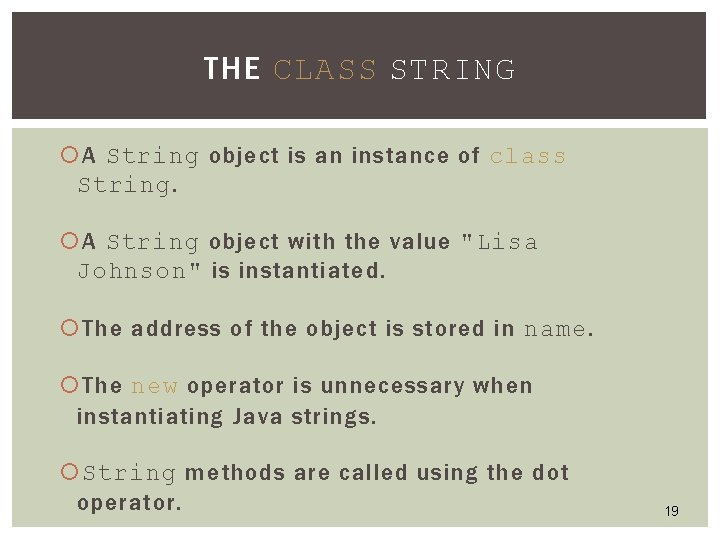 THE CLASS STRING

A String object is an instance of class String.

A String object with the value "Lisa Johnson" is instantiated.

The address of the object is stored in name.

The new operator is unnecessary when instantiating Java strings.

String methods are called using the dot operator.

19